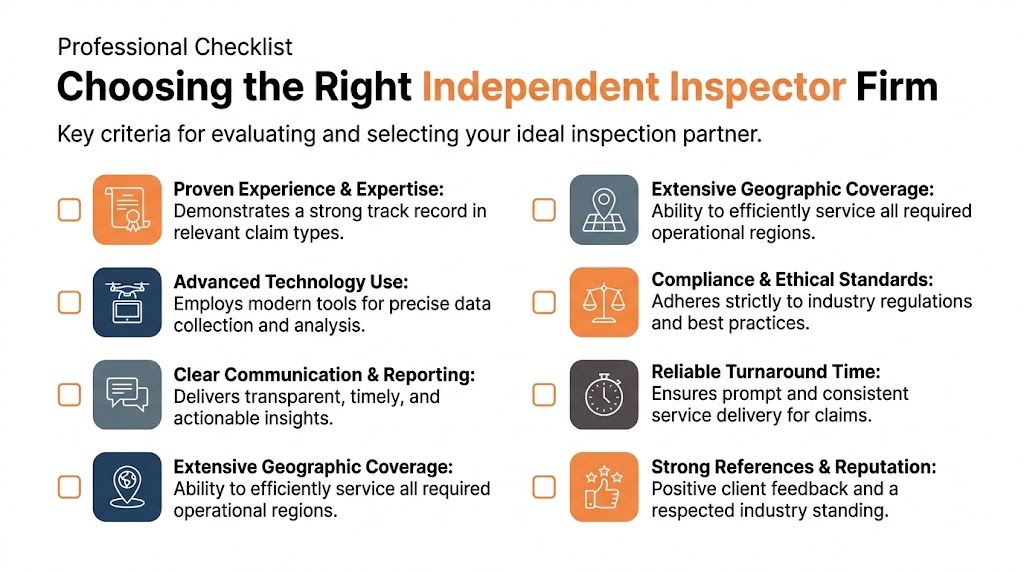 Professional Checklist

Choosing the Right Independent Inspector Firm

Key criteria for evaluating and selecting your ideal inspection partner.

Proven Experience & Expertise: Demonstrates a strong track record in relevant claim types.

Advanced Technology Use: Employs modern tools for precise data collection and analysis.

Clear Communication & Reporting: Delivers transparent, timely, and actionable insights.

Extensive Geographic Coverage: Ability to efficiently service all required operational regions.

Extensive Geographic Coverage: Ability to efficiently service all required operational regions.

Compliance & Ethical Standards: Adheres strictly to industry regulations and best practices.

Reliable Turnaround Time: Ensures prompt and consistent service delivery for claims.

Strong References & Reputation: Positive client feedback and a respected industry standing.